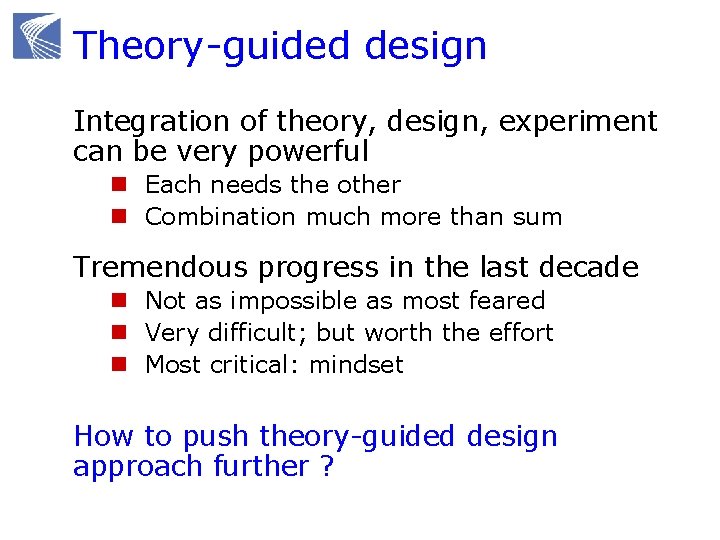 Theory-guided design

Integration of theory, design, experiment can be very powerful

- Each needs the other
- Combination much more than sum

Tremendous progress in the last decade

- Not as impossible as most feared
- Very difficult; but worth the effort
- Most critical: mindset

How to push theory-guided design approach further ?